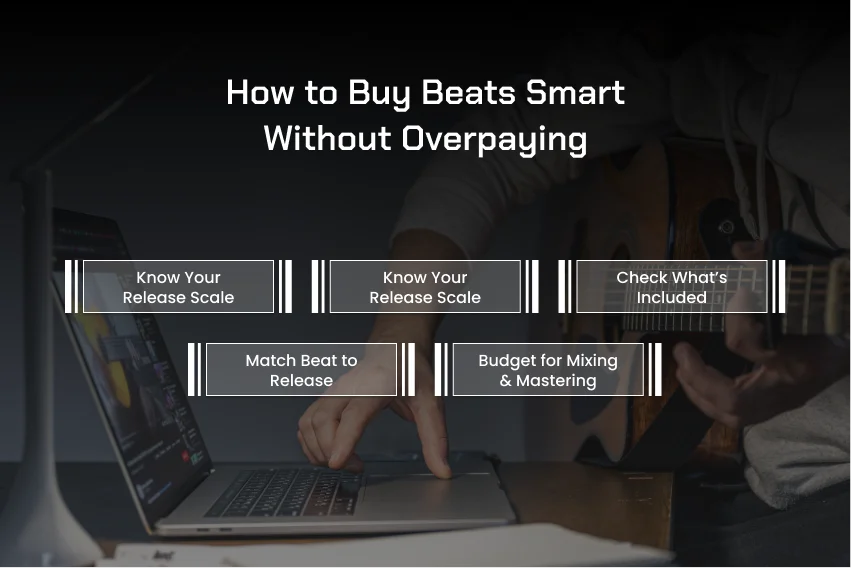 How to Buy Beats Smart Without Overpaying

Know Your Release Scale

Know Your Release Scale

Check What's Included

Match Beat to Release

Budget for Mixing & Mastering